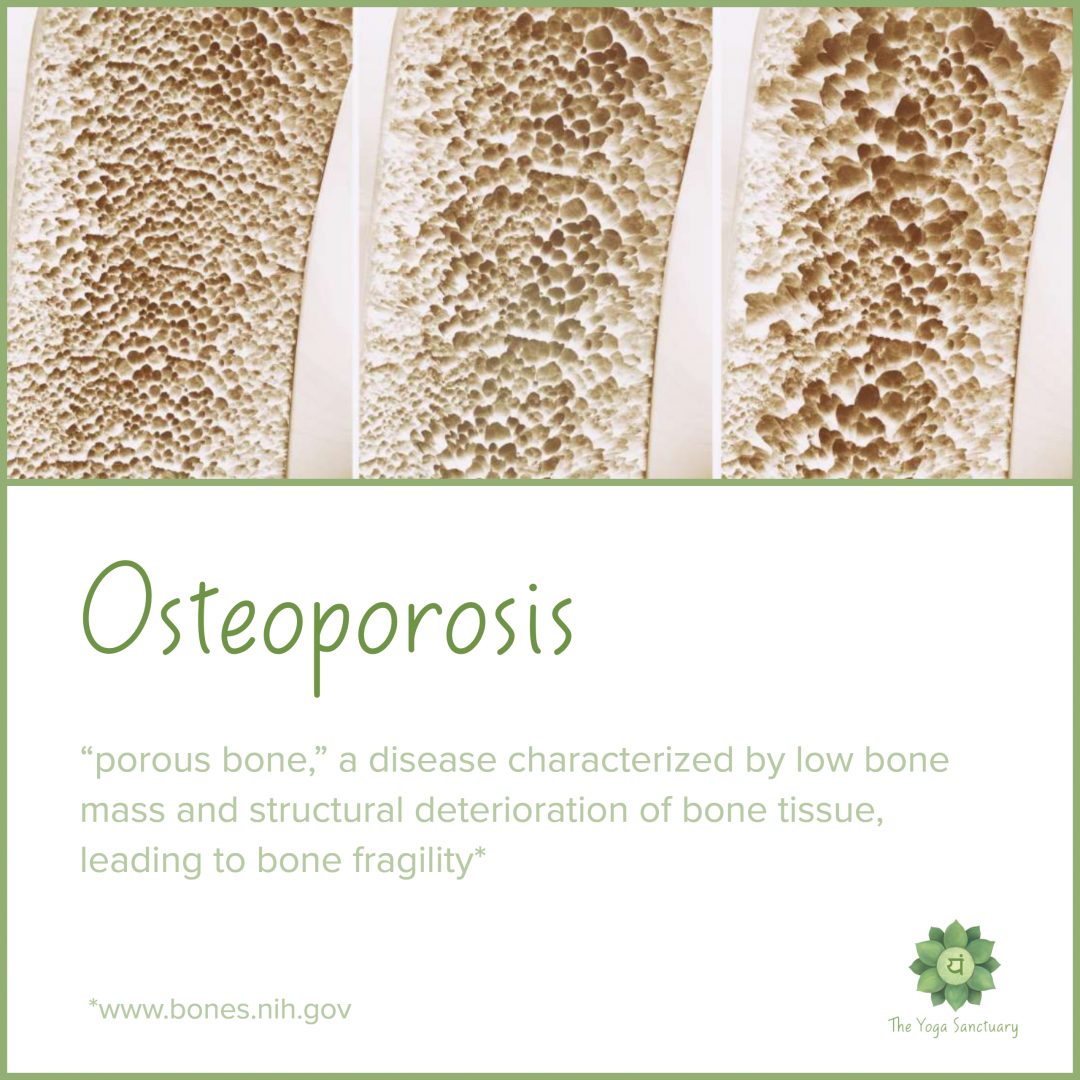 Osteoporosis

“porous bone,” a disease characterized by low bone mass and structural deterioration of bone tissue, leading to bone fragility*

*www.bones.nih.gov

यं

The Yoga Sanctuary